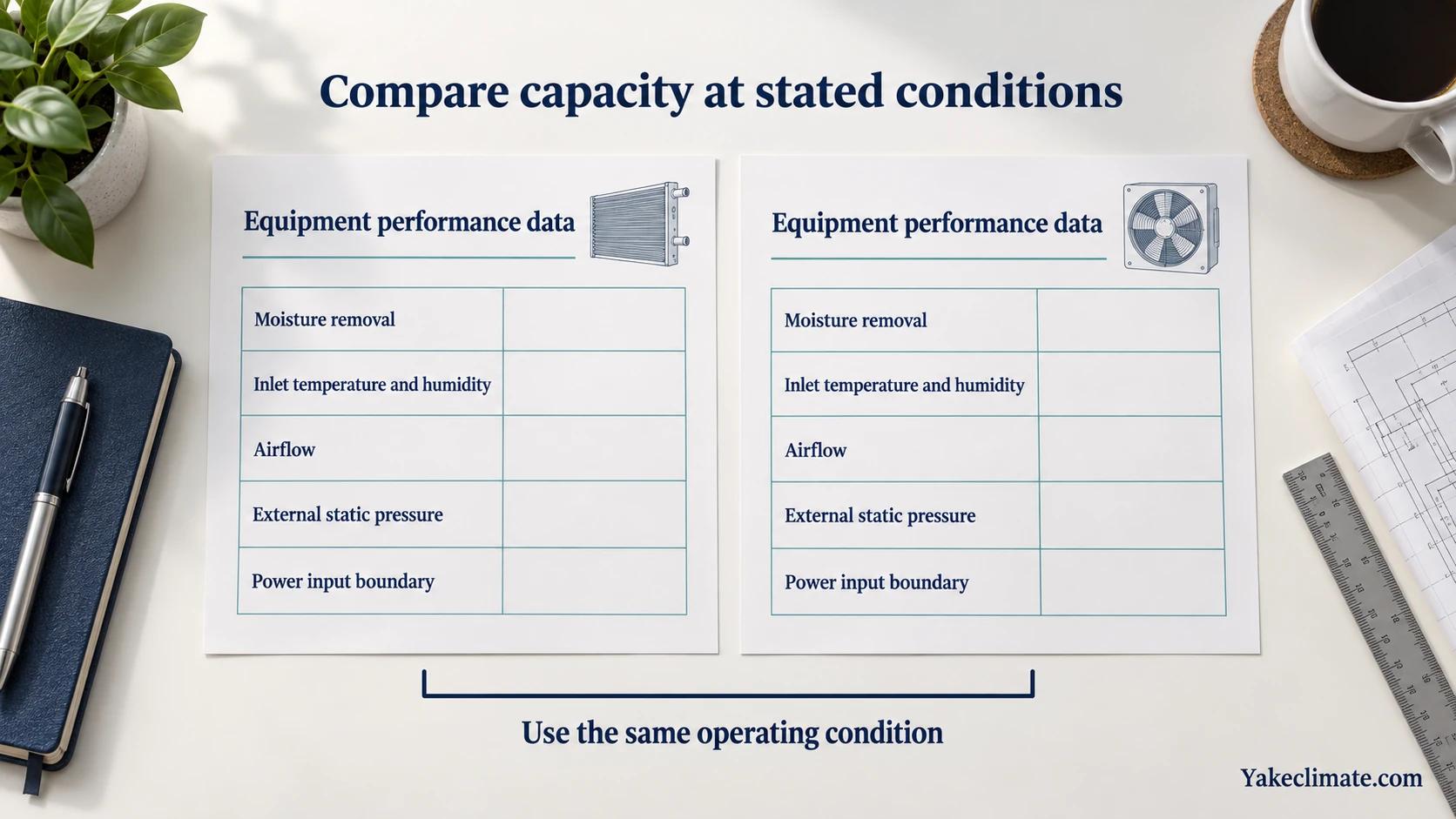 Compare capacity at stated conditions

Equipment performance data

| Moisture removal | |
|---|---|
| Inlet temperature and humidity | |
| Airflow | |
| External static pressure | |
| Power input boundary | |

Equipment performance data

| Moisture removal | |
|---|---|
| Inlet temperature and humidity | |
| Airflow | |
| External static pressure | |
| Power input boundary | |

Use the same operating condition

Yakeclimate.com